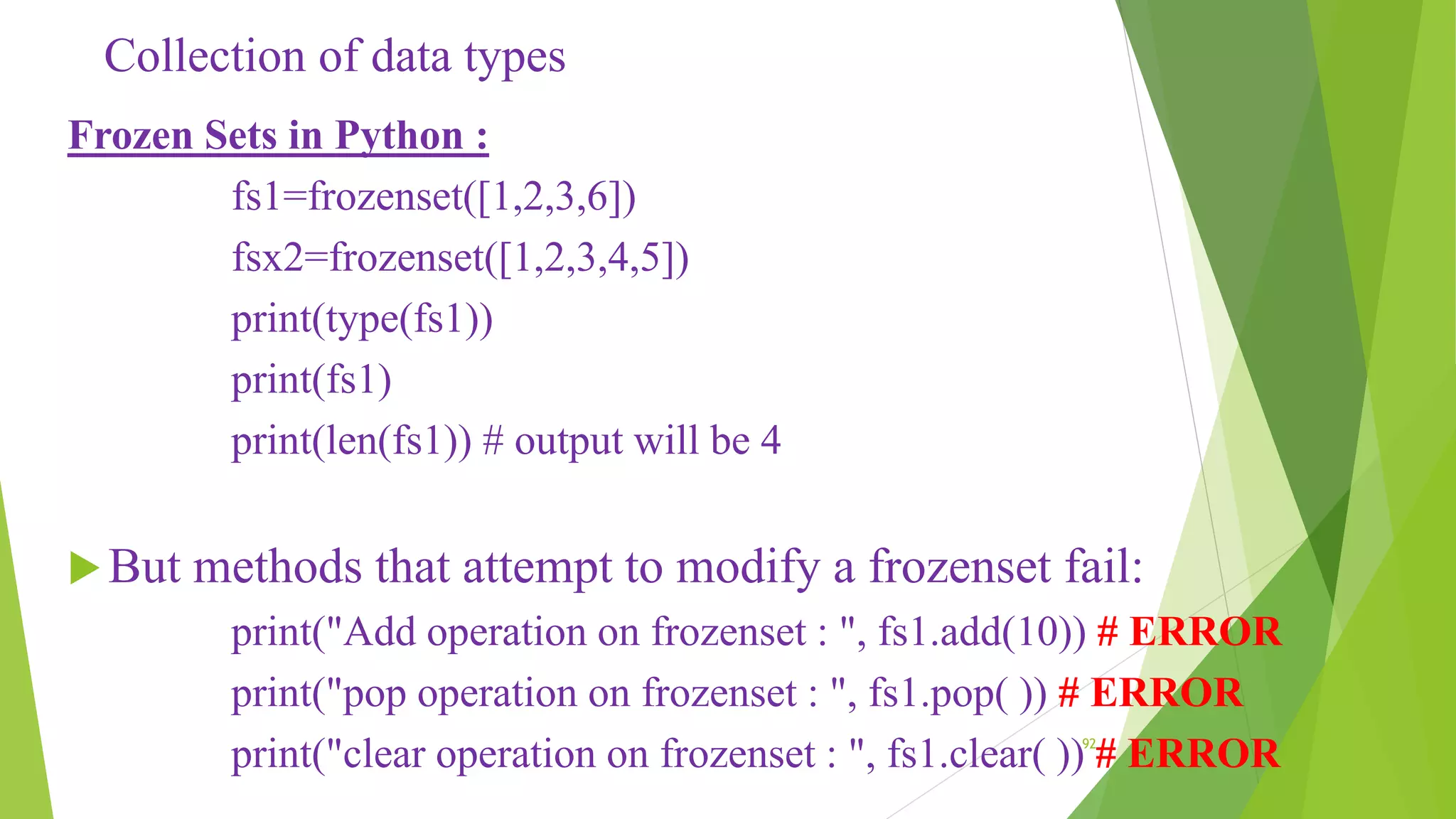 Collection of data types

Frozen Sets in Python :

fs1=frozenset([1,2,3,6])

fsx2=frozenset([1,2,3,4,5])

print(type(fs1))

print(fs1)

print(len(fs1)) # output will be 4

But methods that attempt to modify a frozenset fail:

print("Add operation on frozenset : ", fs1.add(10)) # ERROR

print("pop operation on frozenset : ", fs1.pop( )) # ERROR

print("clear operation on frozenset : ", fs1.clear( )) # ERROR

92